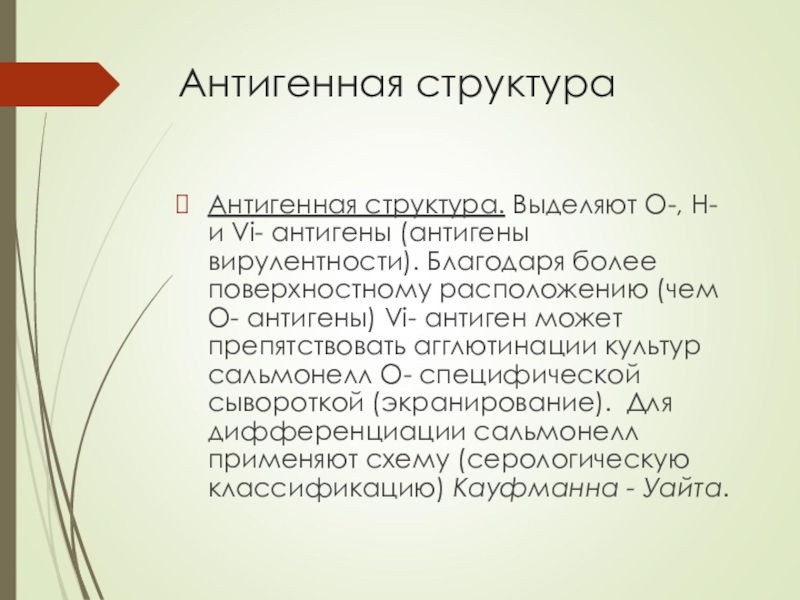 Антигенная структура

Антигенная структура. Выделяют О-, Н- и Vi- антигены (антигены вирулентности). Благодаря более поверхностному расположению (чем О- антигены) Vi- антиген может препятствовать агглютинации культур сальмонелл О- специфической сывороткой (экранирование). Для дифференциации сальмонелл применяют схему (серологическую классификацию) Кауфманна - Уайта.